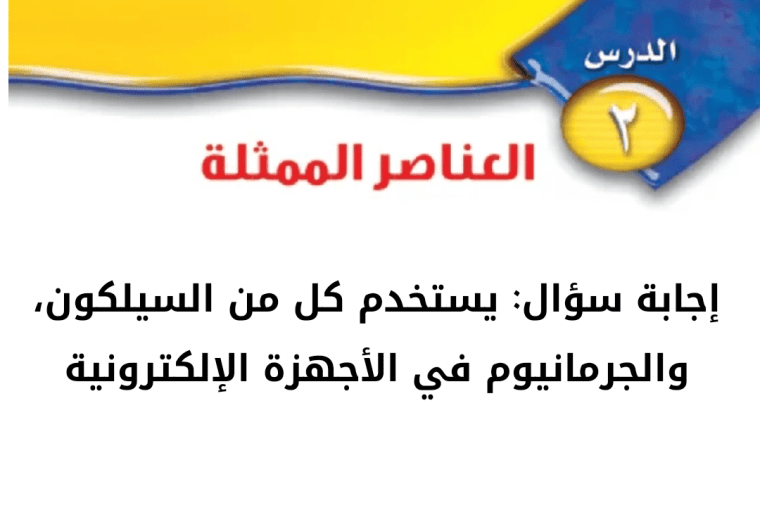 الدرس
٢
العناصر الممثلة

إجابة سؤال: يستخدم كل من السيلكون، والجرمانيوم في الأجهزة الإلكترونية